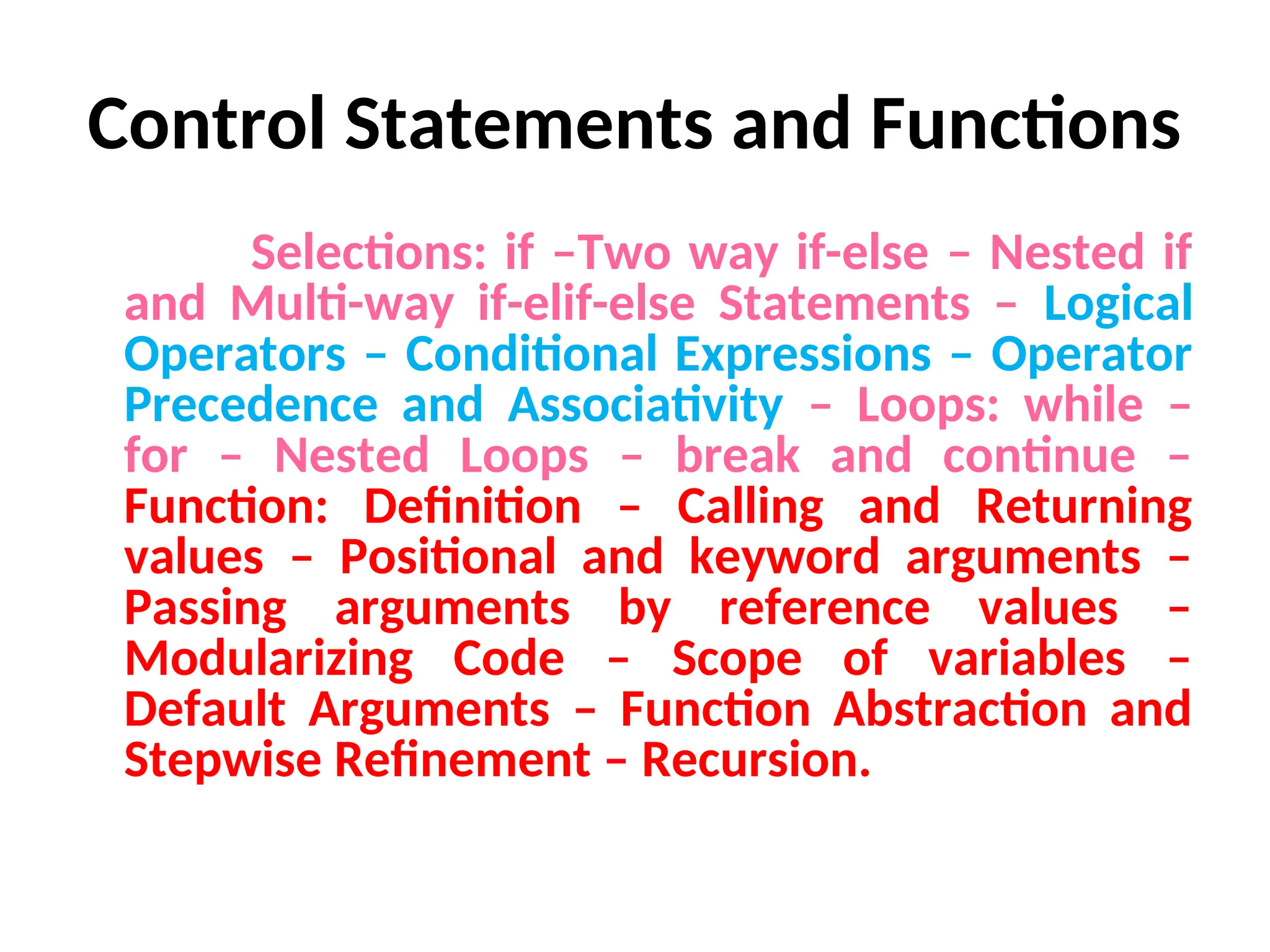 Control Statements and Functions

Selections: if –Two way if-else – Nested if and Multi-way if-elif-else Statements – Logical Operators – Conditional Expressions – Operator Precedence and Associativity – Loops: while – for – Nested Loops – break and continue – Function: Definition – Calling and Returning values – Positional and keyword arguments – Passing arguments by reference values – Modularizing Code – Scope of variables – Default Arguments – Function Abstraction and Stepwise Refinement – Recursion.